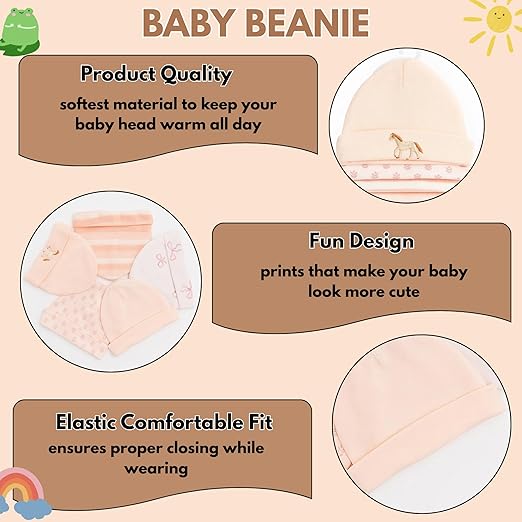 BABY BEANIE

Product Quality

softest material to keep your baby head warm all day

Fun Design

prints that make your baby look more cute

Elastic Comfortable Fit

ensures proper closing while wearing